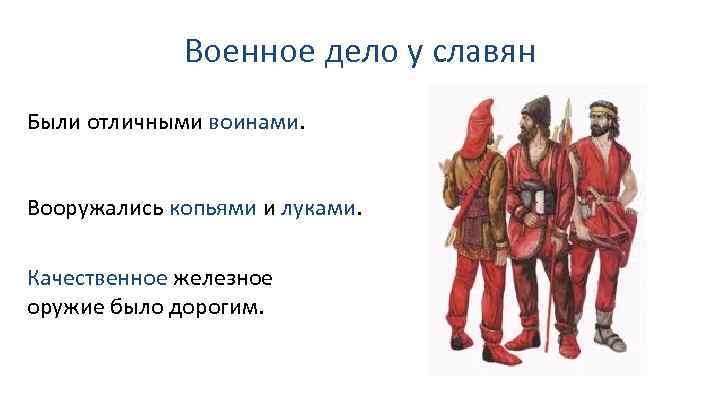 Военное дело у славян

Были отличными воинами.

Вооружались копьями и луками.

Качественное железное оружие было дорогим.